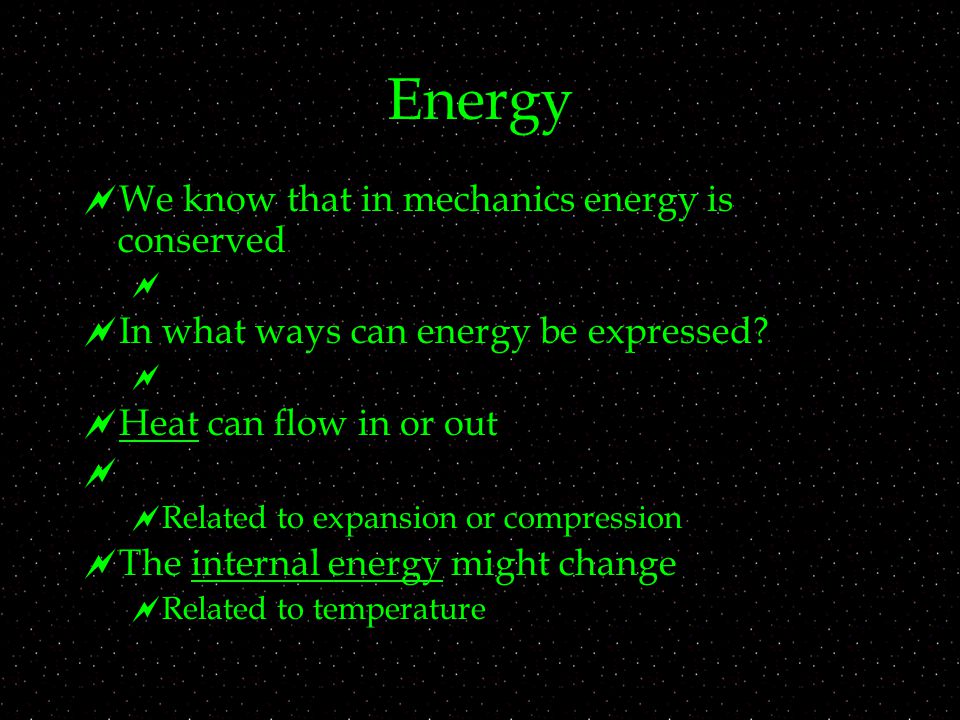 Energy

We know that in mechanics energy is conserved

In what ways can energy be expressed?

Heat can flow in or out

Related to expansion or compression

The internal energy might change

Related to temperature